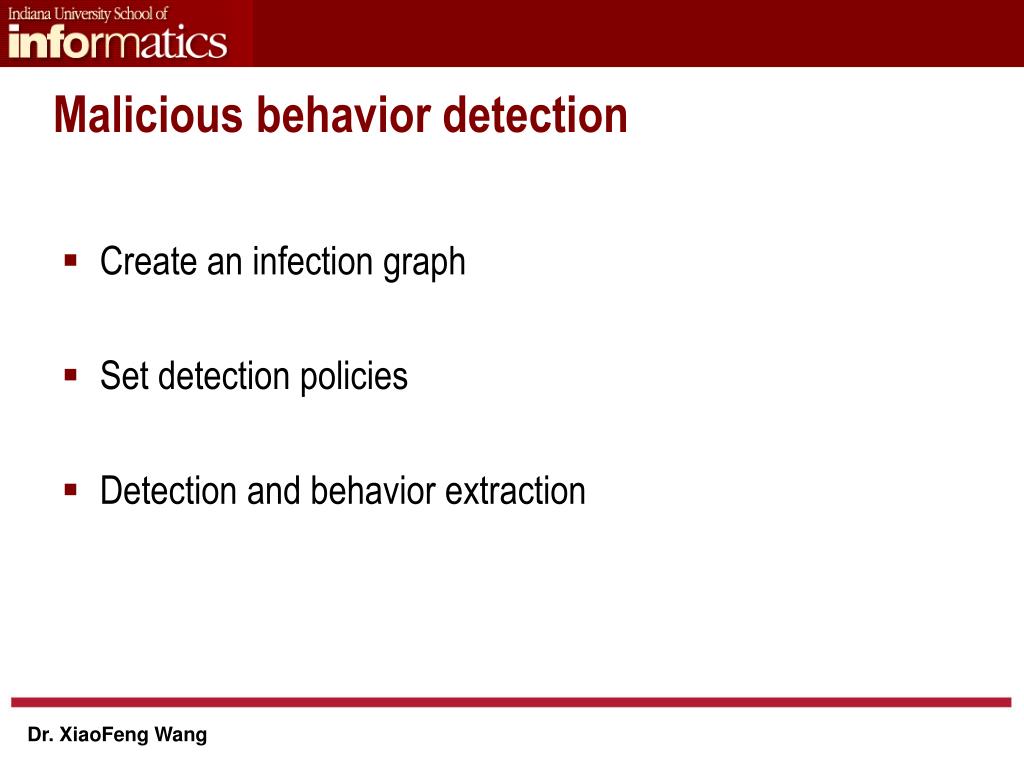 Indiana University School of
informatics

Malicious behavior detection

▪ Create an infection graph

▪ Set detection policies

▪ Detection and behavior extraction

Dr. XiaoFeng Wang